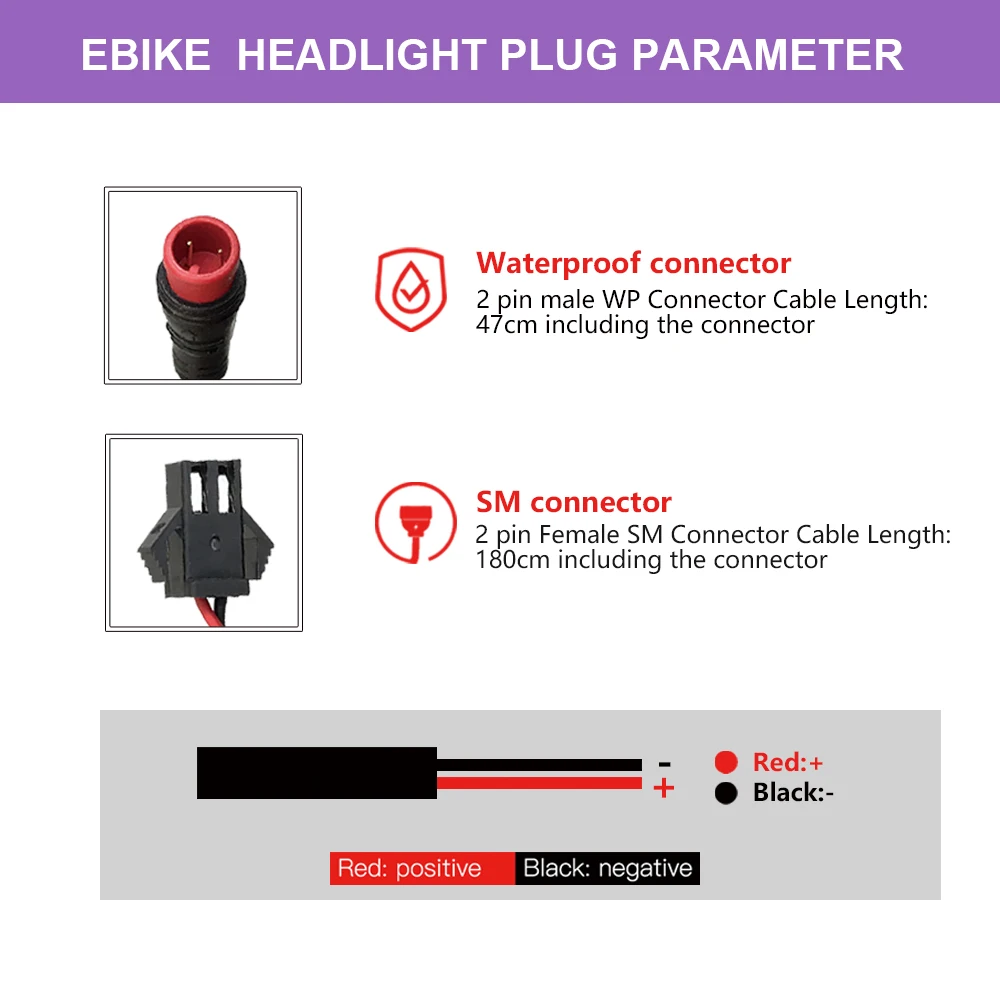 EBIKE HEADLIGHT PLUG PARAMETER

Waterproof connector
2 pin male WP Connector Cable Length: 47cm including the connector

SM connector
2 pin Female SM Connector Cable Length: 180cm including the connector

-
+

Red:+
Black:-

Red: positive Black: negative